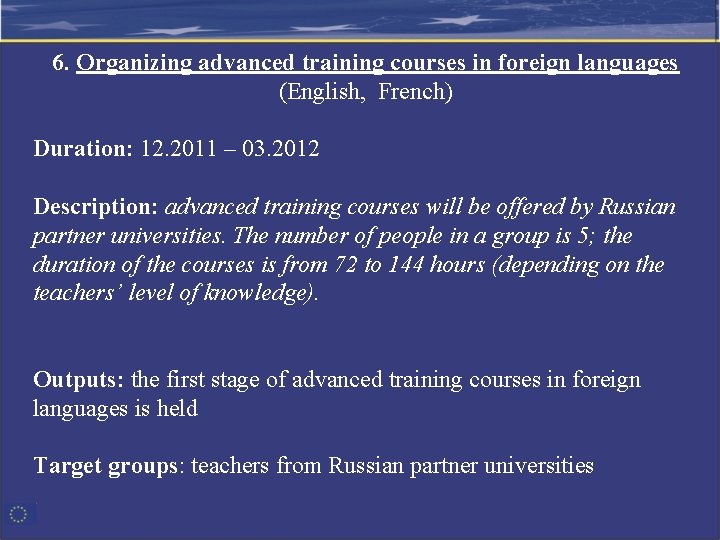 6. Organizing advanced training courses in foreign languages (English, French)

Duration: 12.2011 – 03.2012

Description: advanced training courses will be offered by Russian partner universities. The number of people in a group is 5; the duration of the courses is from 72 to 144 hours (depending on the teachers' level of knowledge).

Outputs: the first stage of advanced training courses in foreign languages is held

Target groups: teachers from Russian partner universities